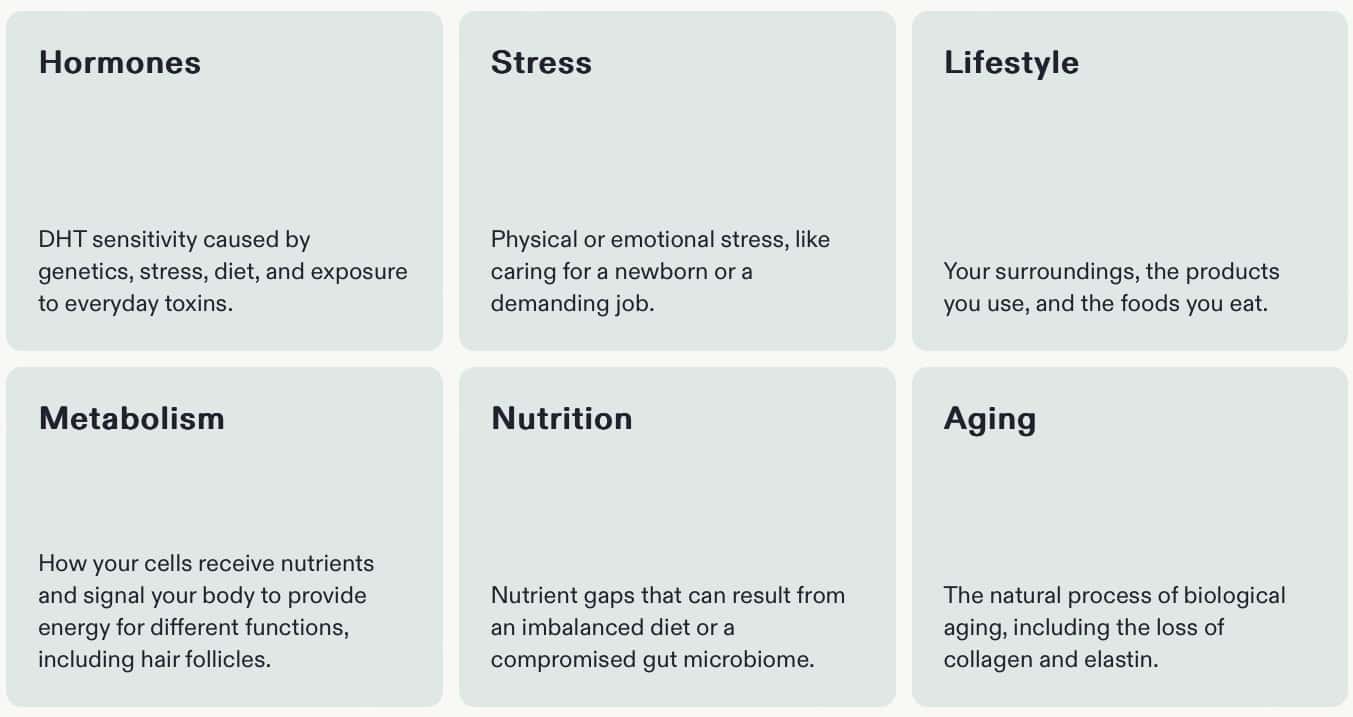 Hormones

DHT sensitivity caused by genetics, stress, diet, and exposure to everyday toxins.

Stress

Physical or emotional stress, like caring for a newborn or a demanding job.

Lifestyle

Your surroundings, the products you use, and the foods you eat.

Metabolism

How your cells receive nutrients and signal your body to provide energy for different functions, including hair follicles.

Nutrition

Nutrient gaps that can result from an imbalanced diet or a compromised gut microbiome.

Aging

The natural process of biological aging, including the loss of collagen and elastin.